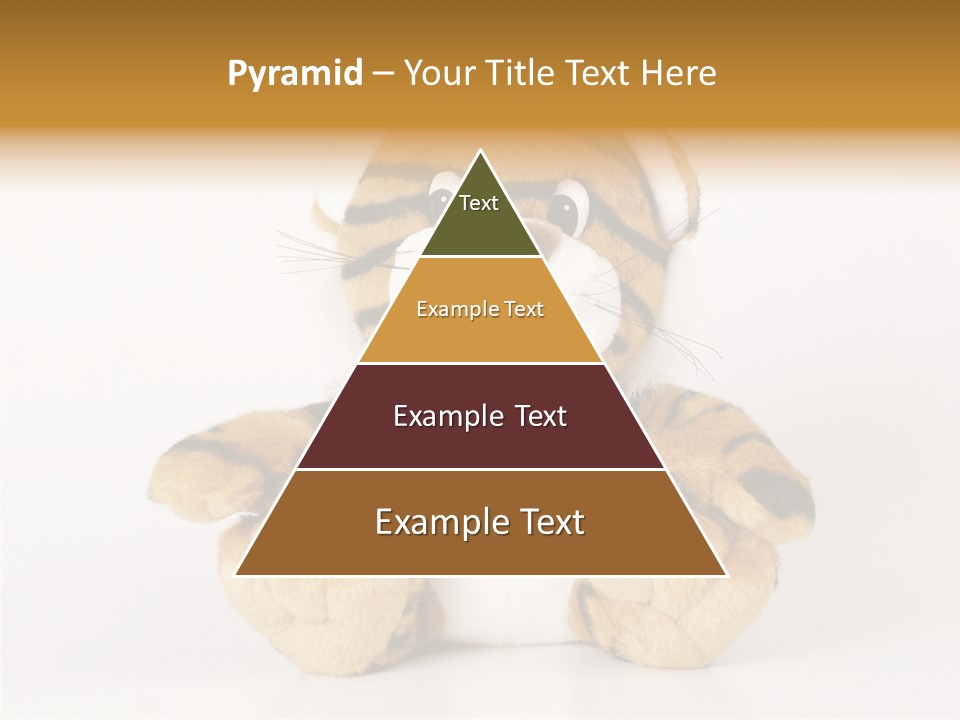 Pyramid – Your Title Text Here

Text

Example Text

Example Text

Example Text